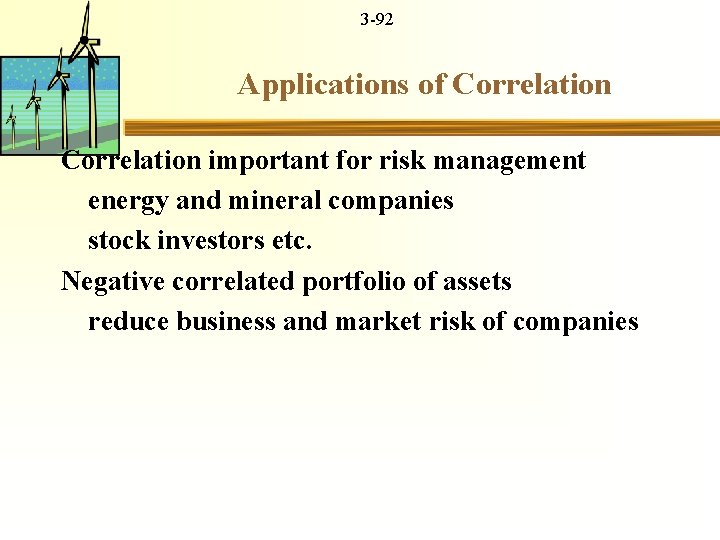 3-92

Applications of Correlation

Correlation important for risk management

energy and mineral companies

stock investors etc.

Negative correlated portfolio of assets

reduce business and market risk of companies